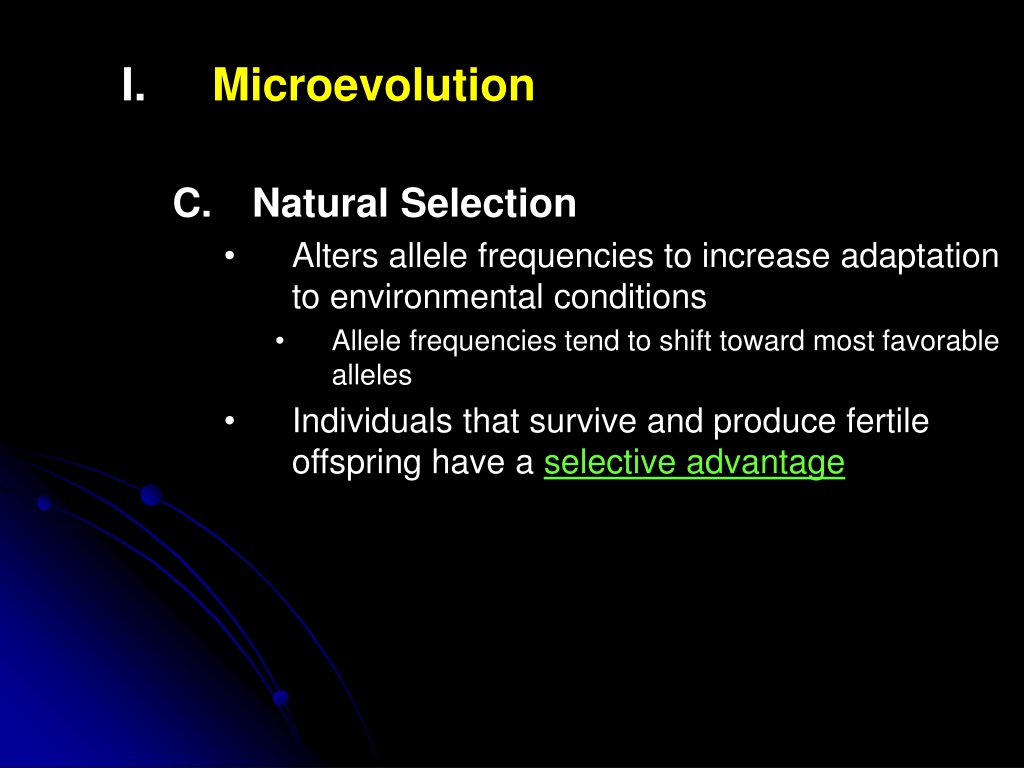 I. Microevolution

C. Natural Selection

• Alters allele frequencies to increase adaptation to environmental conditions

• Allele frequencies tend to shift toward most favorable alleles

• Individuals that survive and produce fertile offspring have a selective advantage